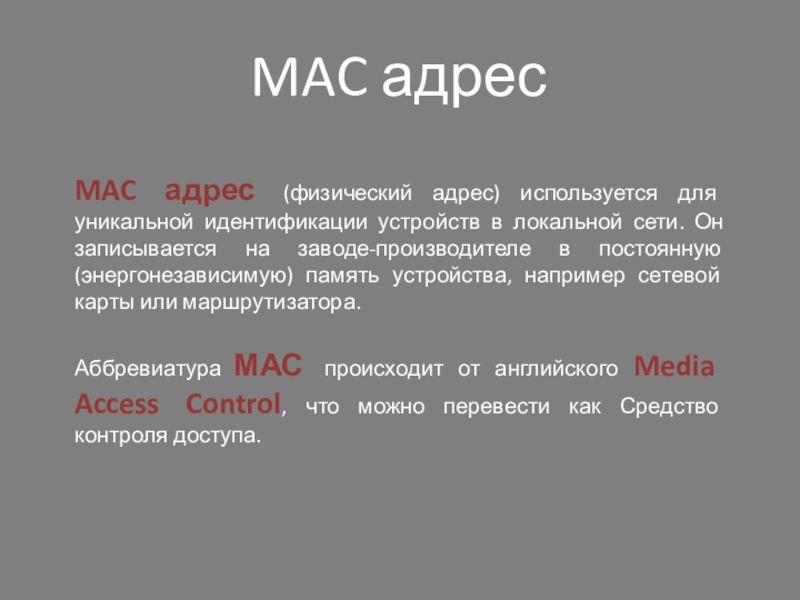 MAC адрес

MAC адрес (физический адрес) используется для уникальной идентификации устройств в локальной сети. Он записывается на заводе-производителе в постоянную (энергонезависимую) память устройства, например сетевой карты или маршрутизатора.

Аббревиатура MAC происходит от английского Media Access Control, что можно перевести как Средство контроля доступа.